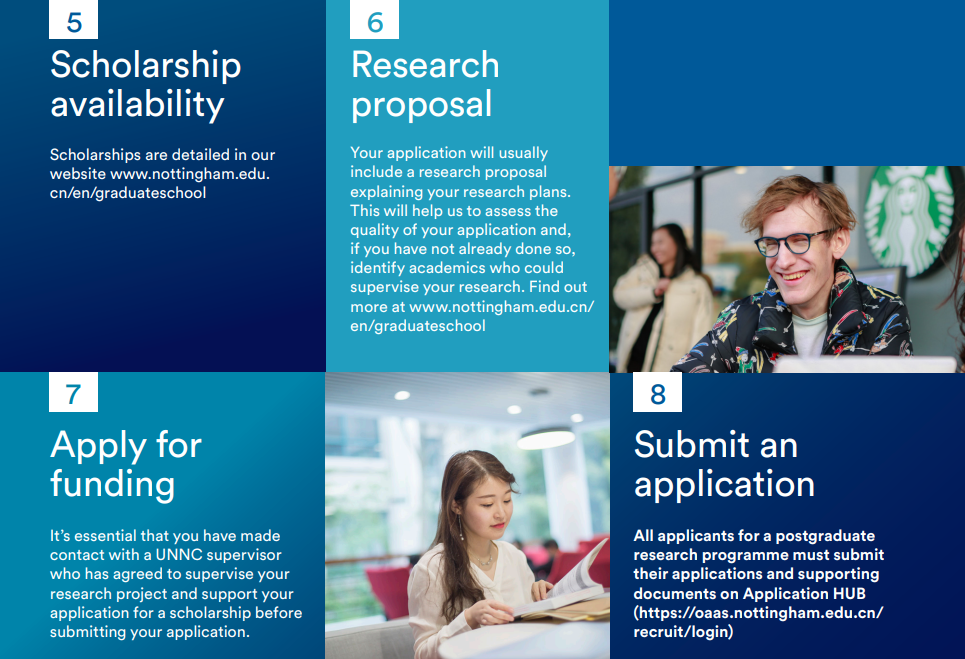 5

Scholarship availability

Scholarships are detailed in our website www.nottingham.edu.cn/en/graduateschool

6

Research proposal

Your application will usually include a research proposal explaining your research plans. This will help us to assess the quality of your application and, if you have not already done so, identify academics who could supervise your research. Find out more at www.nottingham.edu.cn/en/graduateschool

7

Apply for funding

It's essential that you have made contact with a UNNC supervisor who has agreed to supervise your research project and support your application for a scholarship before submitting your application.

8

Submit an application

All applicants for a postgraduate research programme must submit their applications and supporting documents on Application HUB (https://oaas.nottingham.edu.cn/recruit/login)